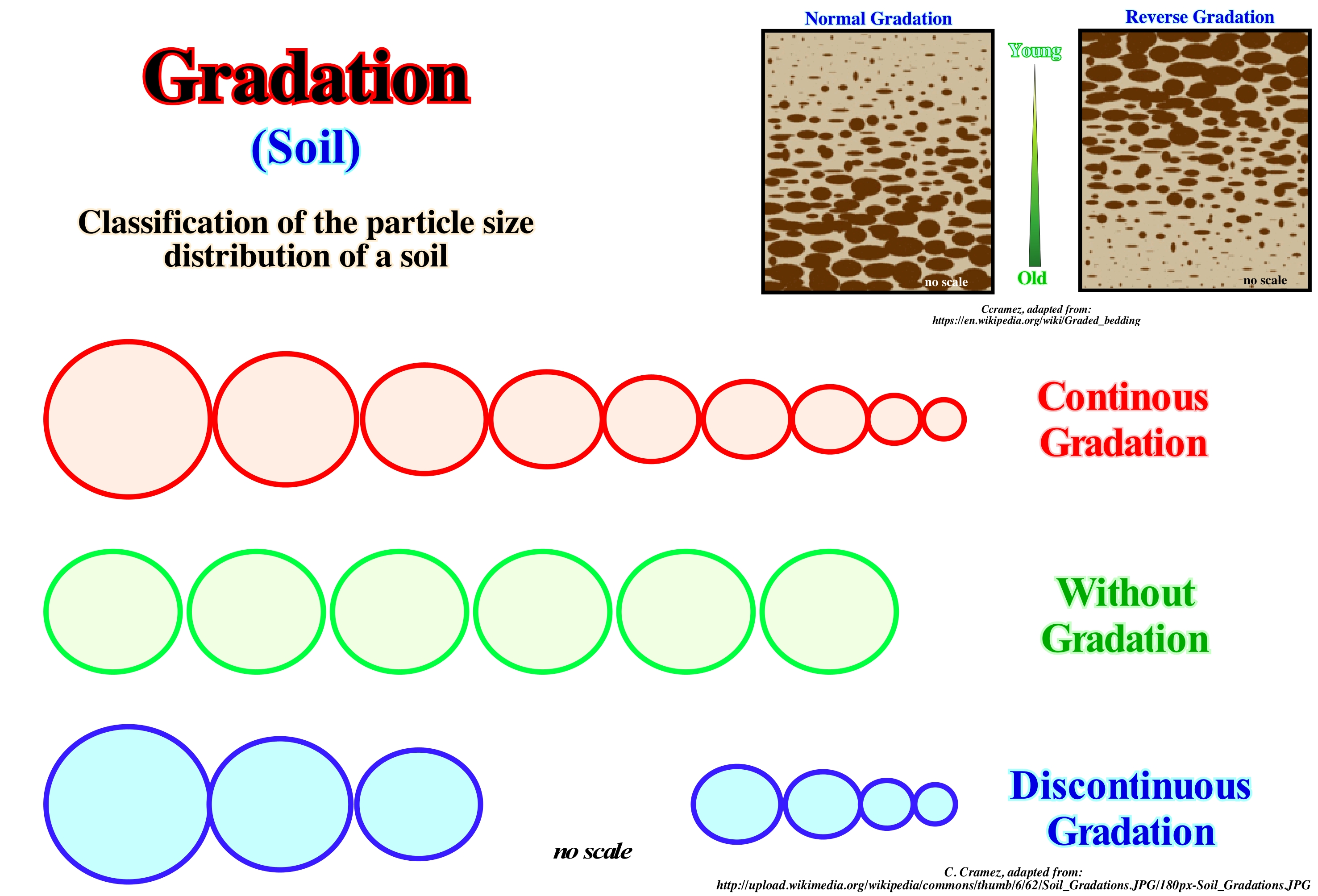 Gradation
(Soil)

Classification of the particle size distribution of a soil

Normal Gradation

no scale

Young

Old

Reverse Gradation

no scale

Ccramez, adapted from:
https://en.wikipedia.org/wiki/Graded_bedding

Continous Gradation

Without Gradation

Discontinuous Gradation

no scale

C. Cramez, adapted from:
http://upload.wikimedia.org/wikipedia/commons/thumb/6/62/Soil_Gradations.JPG/180px-Soil_Gradations.JPG